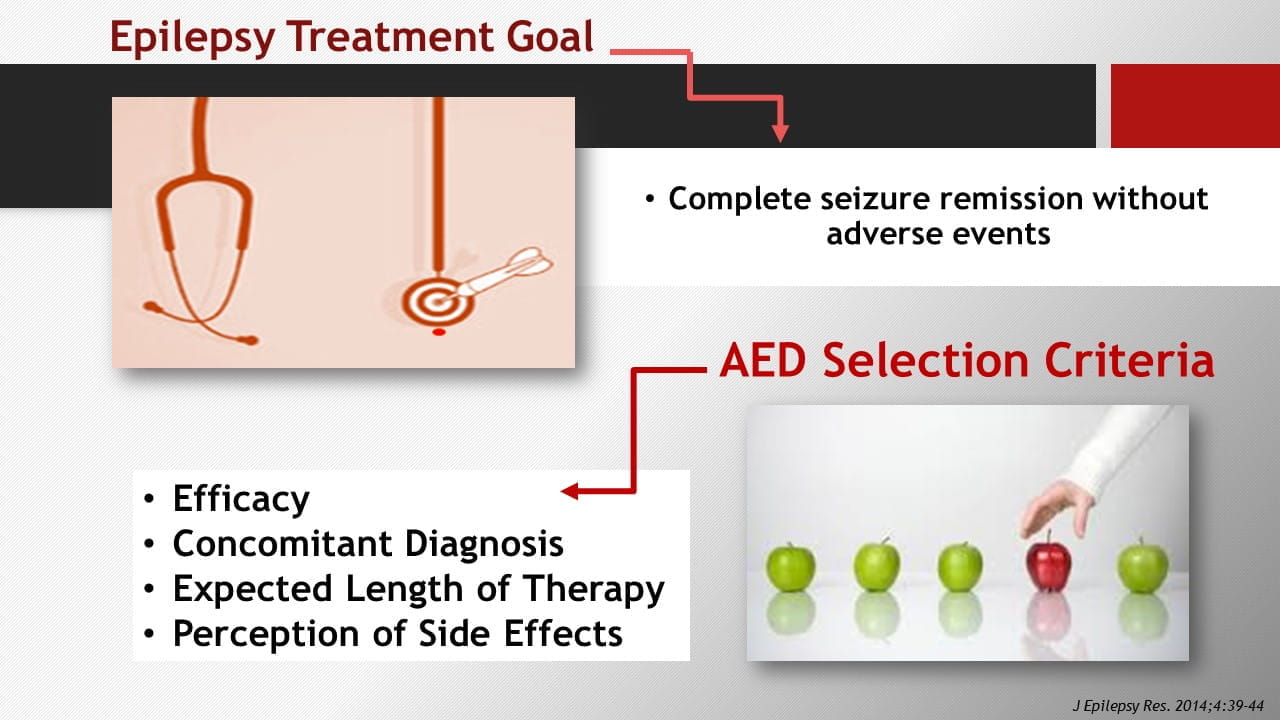 Epilepsy Treatment Goal

• Complete seizure remission without adverse events

AED Selection Criteria

• Efficacy
• Concomitant Diagnosis
• Expected Length of Therapy
• Perception of Side Effects

J Epilepsy Res. 2014;4:39-44